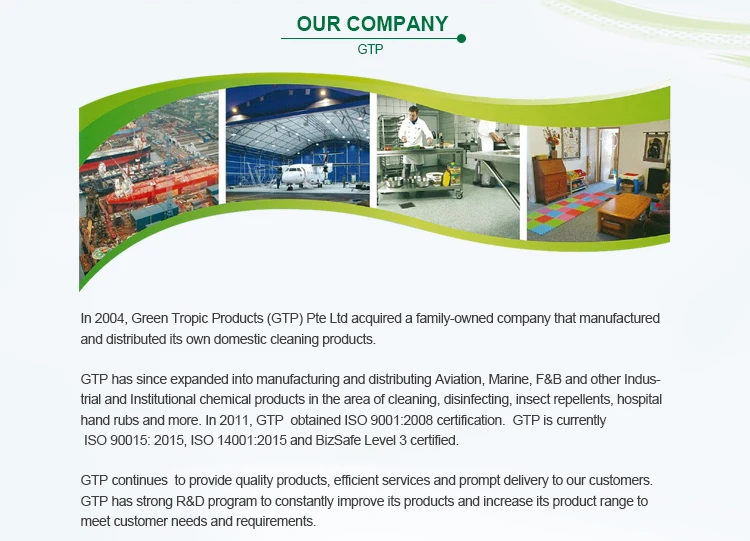 OUR COMPANY
GTP

In 2004, Green Tropic Products (GTP) Pte Ltd acquired a family-owned company that manufactured and distributed its own domestic cleaning products.

GTP has since expanded into manufacturing and distributing Aviation, Marine, F&B and other Industrial and Institutional chemical products in the area of cleaning, disinfecting, insect repellents, hospital hand rubs and more. In 2011, GTP obtained ISO 9001:2008 certification. GTP is currently ISO 90015: 2015, ISO 14001:2015 and BizSafe Level 3 certified.

GTP continues to provide quality products, efficient services and prompt delivery to our customers. GTP has strong R&D program to constantly improve its products and increase its product range to meet customer needs and requirements.